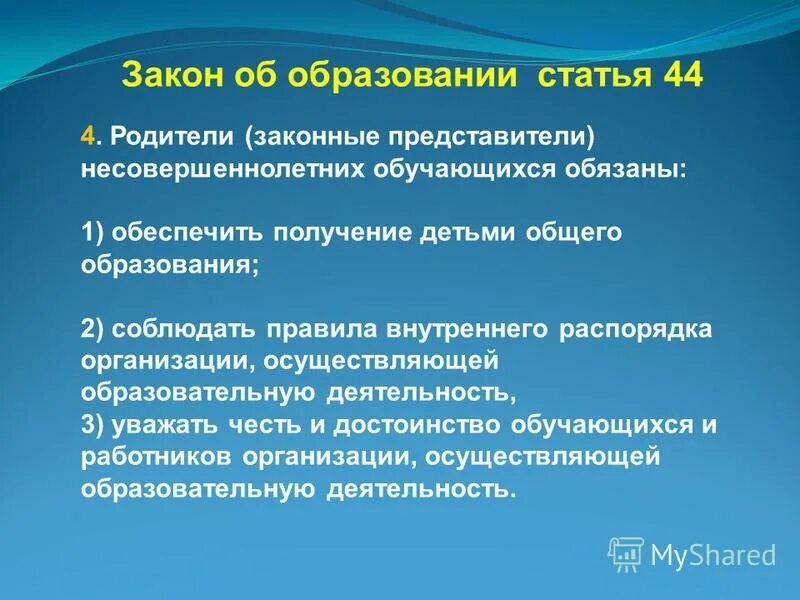 Закон об образовании статья 44

4. Родители (законные представители) несовершеннолетних обучающихся обязаны:

1) обеспечить получение детьми общего образования;

2) соблюдать правила внутреннего распорядка организации, осуществляющей образовательную деятельность,
3) уважать честь и достоинство обучающихся и работников организации, осуществляющей образовательную деятельность.

MyShared